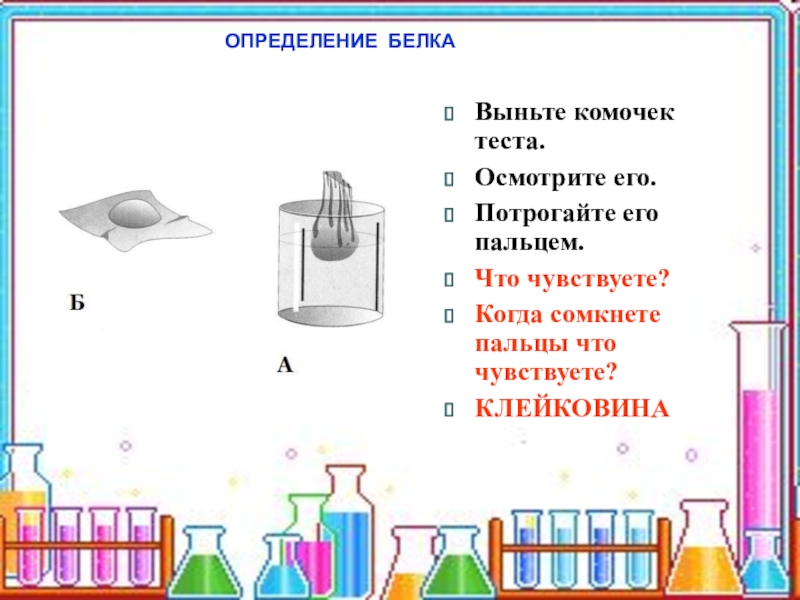 ОПРЕДЕЛЕНИЕ БЕЛКА

Б

А

Выньте комочек теста.

Осмотрите его.

Потрогайте его пальцем.

Что чувствуете?

Когда сомкнете пальцы что чувствуете?

КЛЕЙКОВИНА